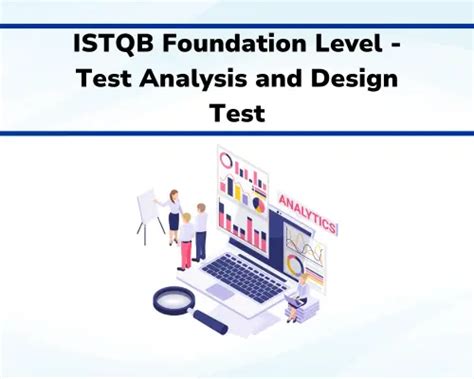 ISTQB Foundation Level - Test Analysis and Design Test

ANALYTICS